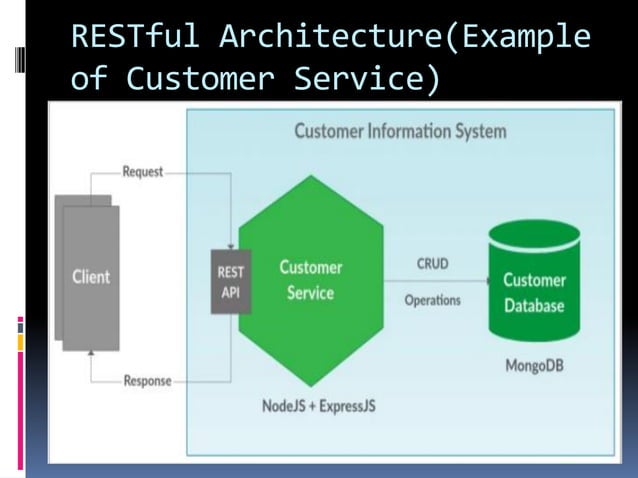 RESTful Architecture(Example of Customer Service)

Customer Information System

Request

Client

REST API

Customer Service

CRUD

Operations

Customer Database

MongoDB

Response

NodeJS + ExpressJS